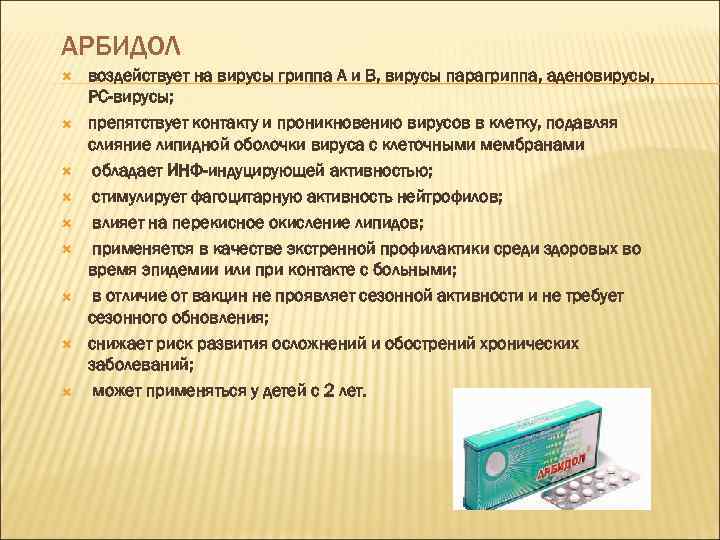 АРБИДОЛ

воздействует на вирусы гриппа А и В, вирусы парагриппа, аденовирусы, РС-вирусы;

препятствует контакту и проникновению вирусов в клетку, подавляя слияние липидной оболочки вируса с клеточными мембранами

обладает ИНФ-индуцирующей активностью;

стимулирует фагоцитарную активность нейтрофилов;

влияет на перекисное окисление липидов;

применяется в качестве экстренной профилактики среди здоровых во время эпидемии или при контакте с больными;

в отличие от вакцин не проявляет сезонной активности и не требует сезонного обновления;

снижает риск развития осложнений и обострений хронических заболеваний;

может применяться у детей с 2 лет.

АРБИДОЛ